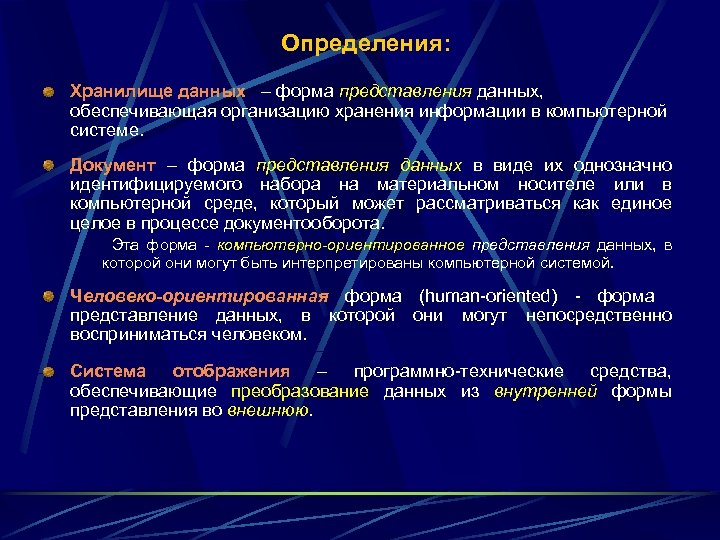 Определения:

Хранилище данных – форма представления данных, обеспечивающая организацию хранения информации в компьютерной системе.

Документ – форма представления данных в виде их однозначно идентифицируемого набора на материальном носителе или в компьютерной среде, который может рассматриваться как единое целое в процессе документооборота.

Эта форма - компьютерно-ориентированное представления данных, в которой они могут быть интерпретированы компьютерной системой.

Человеко-ориентированная форма (human-oriented) - форма представление данных, в которой они могут непосредственно восприниматься человеком.

Система отображения – программно-технические средства, обеспечивающие преобразование данных из внутренней формы представления во внешнюю.